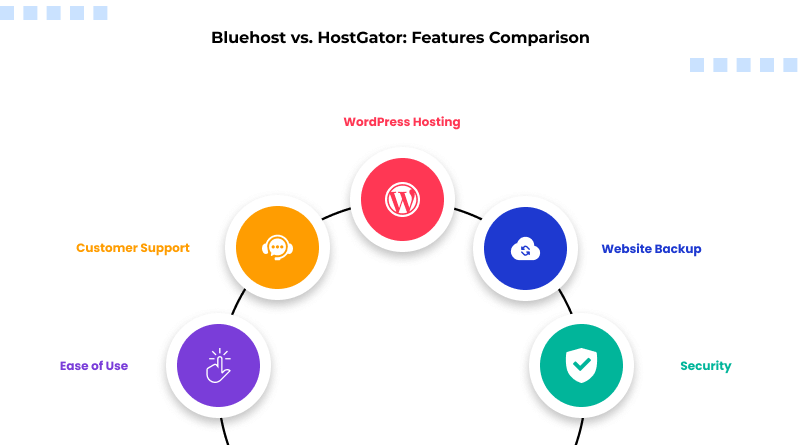 Bluehost vs. HostGator: Features Comparison

WordPress Hosting

Customer Support

Website Backup

Ease of Use

Security